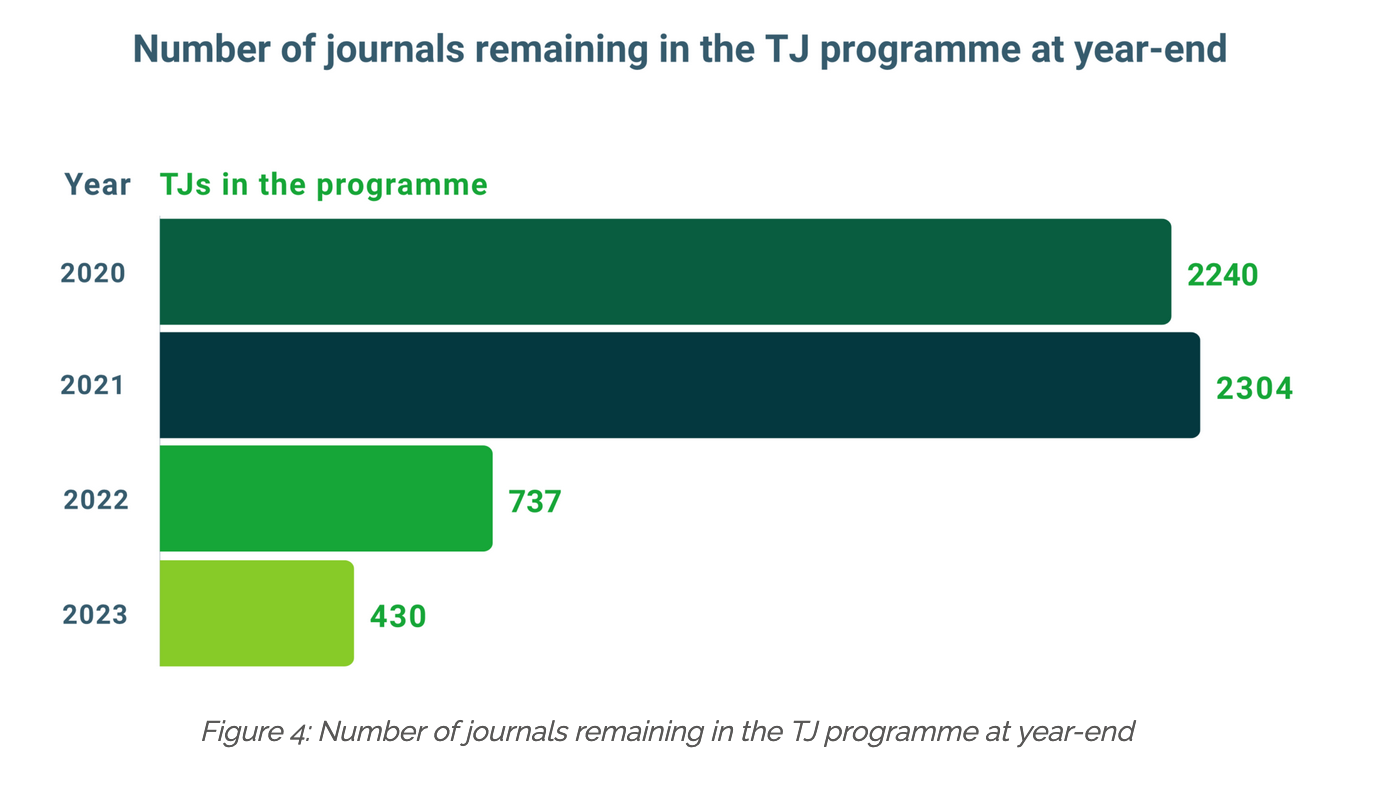 Number of journals remaining in the TJ programme at year-end

| Year | TJs in the programme |
|---|---|
| 2020 | 2240 |
| 2021 | 2304 |
| 2022 | 737 |
| 2023 | 430 |

Figure 4: Number of journals remaining in the TJ programme at year-end